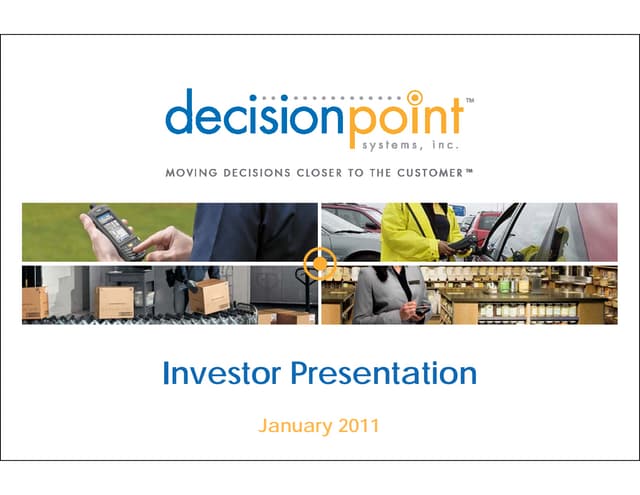 decisionpoint™
systems, inc.

MOVING DECISIONS CLOSER TO THE CUSTOMER™

Investor Presentation

January 2011